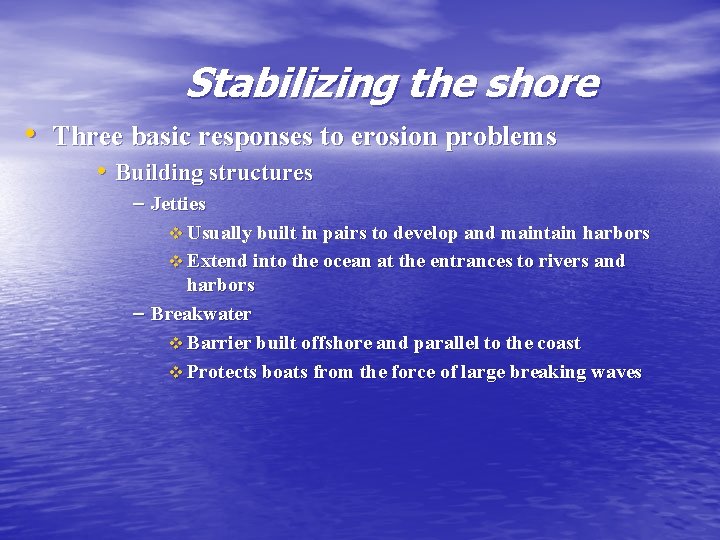 Stabilizing the shore

• Three basic responses to erosion problems
  • Building structures
    – Jetties
      ❖ Usually built in pairs to develop and maintain harbors
      ❖ Extend into the ocean at the entrances to rivers and harbors
    – Breakwater
      ❖ Barrier built offshore and parallel to the coast
      ❖ Protects boats from the force of large breaking waves